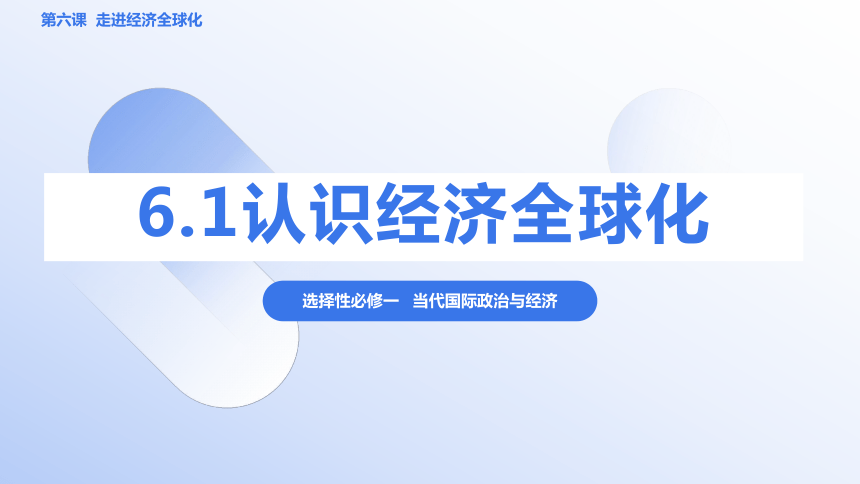 第六课 走进经济全球化

6.1认识经济全球化

选择性必修一 当代国际政治与经济